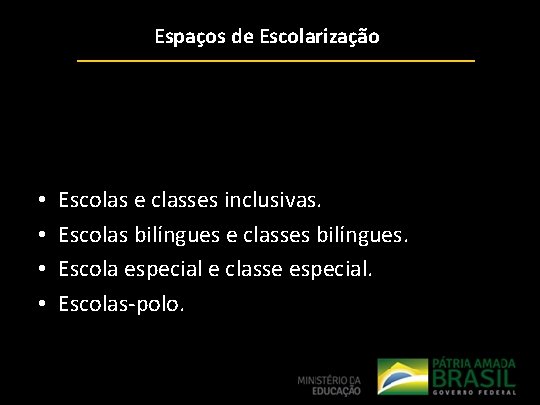 Espaços de Escolarização

• Escolas e classes inclusivas.
• Escolas bilíngues e classes bilíngues.
• Escola especial e classe especial.
• Escolas-polo.

MINISTÉRIO DA EDUCAÇÃO

PÁTRIA AMADA BRASIL
GOVERNO FEDERAL